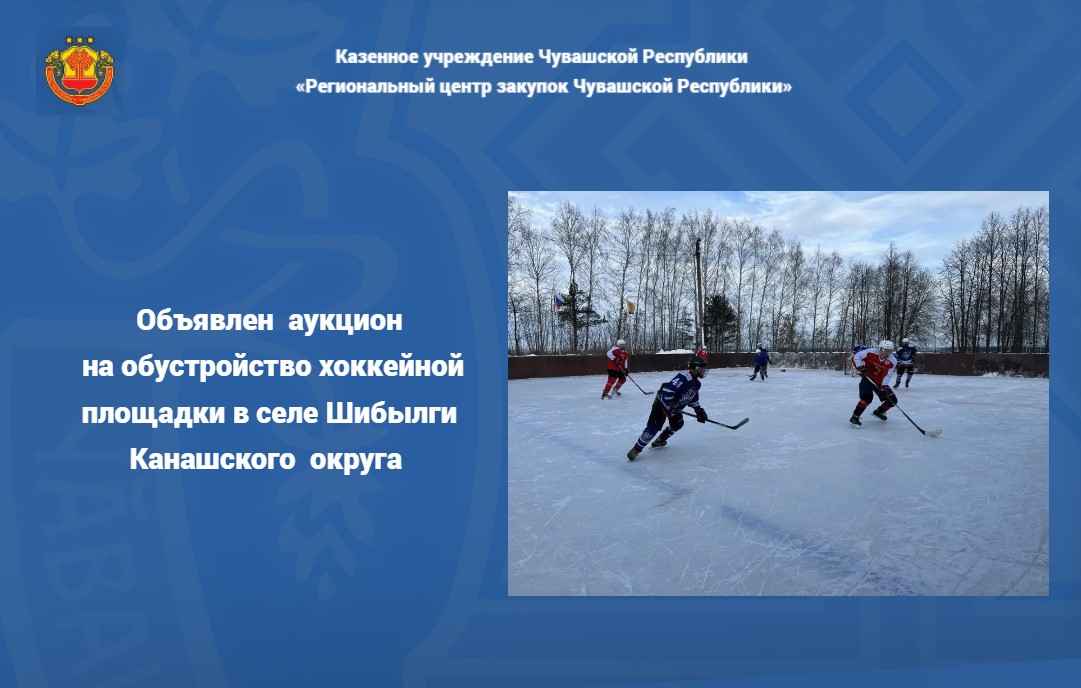 Казенное учреждение Чувашской Республики
«Региональный центр закупок Чувашской Республики»

Объявлен аукцион на обустройство хоккейной площадки в селе Шибылги Канашского округа